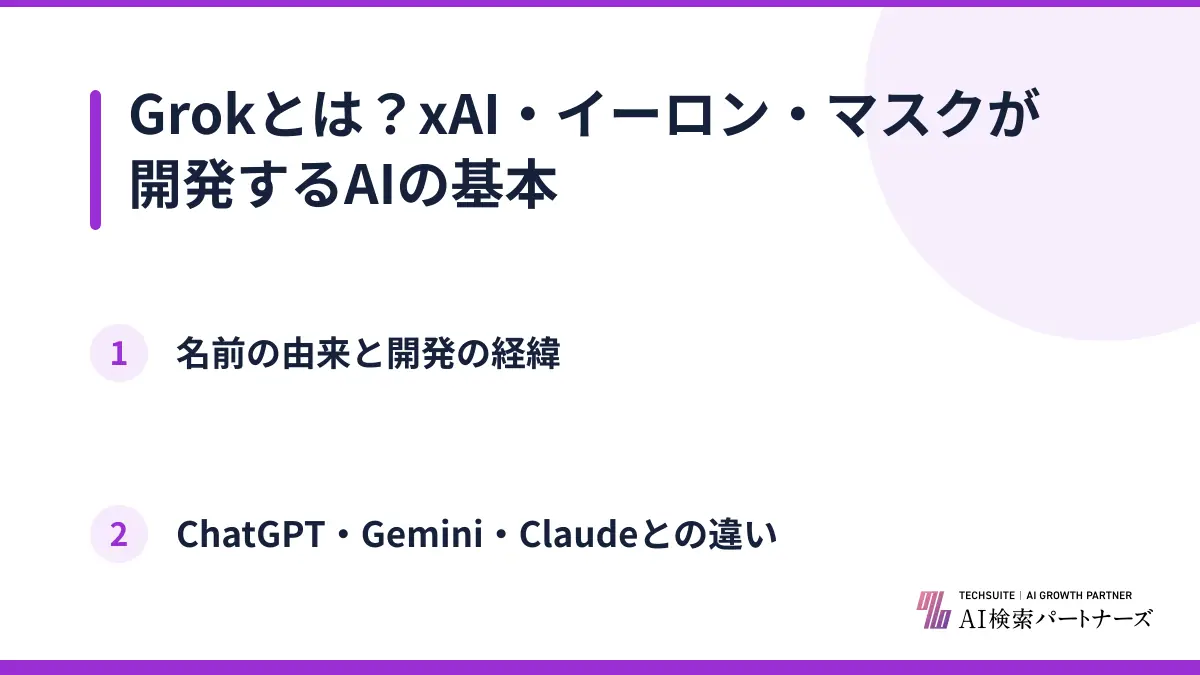 Grokとは？xAI・イーロン・マスクが開発するAIの基本

1 名前の由来と開発の経緯

2 ChatGPT・Gemini・Claudeとの違い

TECHSUITE | AI GROWTH PARTNER
AI検索パートナーズ